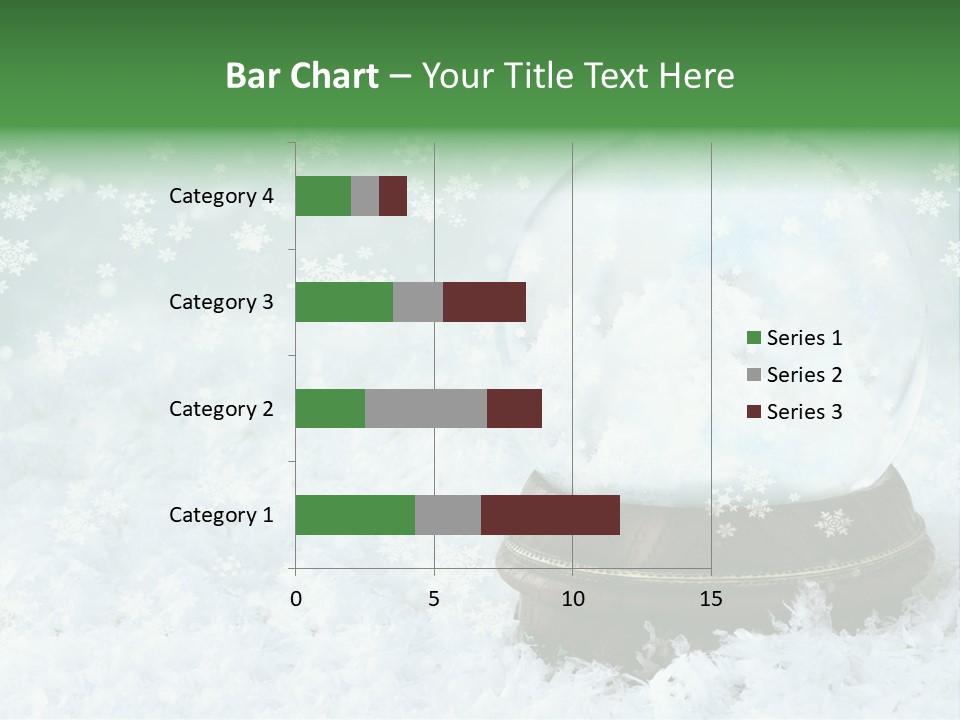 Bar Chart – Your Title Text Here

Category 4
Category 3
Category 2
Category 1

0
5
10
15

Series 1
Series 2
Series 3